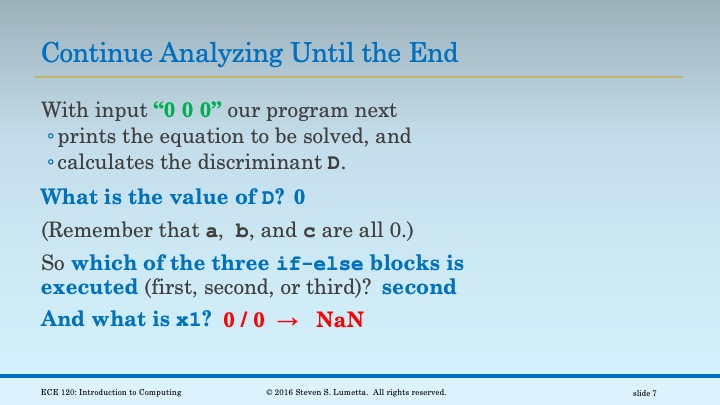 Continue Analyzing Until the End

With input “0 0 0” our program next
◦ prints the equation to be solved, and
◦ calculates the discriminant D.

What is the value of D? 0

(Remember that a, b, and c are all 0.)

So which of the three if-else blocks is executed (first, second, or third)? second

And what is x1? 0 / 0 → NaN

ECE 120: Introduction to Computing

© 2016 Steven S. Lumetta. All rights reserved.

slide 7